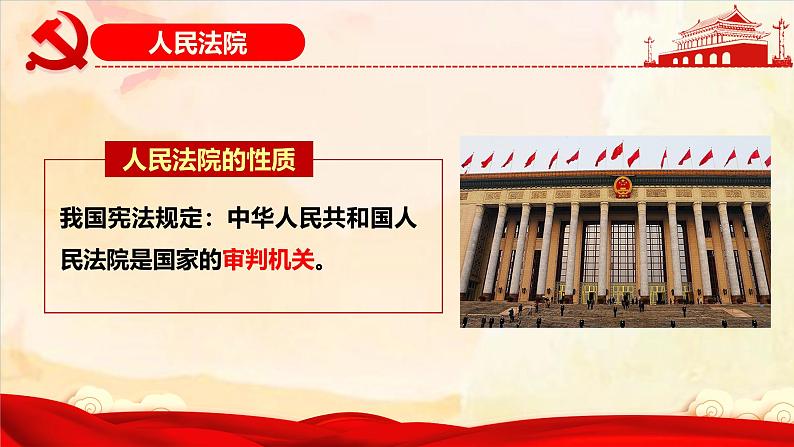 人民法院

人民法院的性质

我国宪法规定：中华人民共和国人民法院是国家的审判机关。